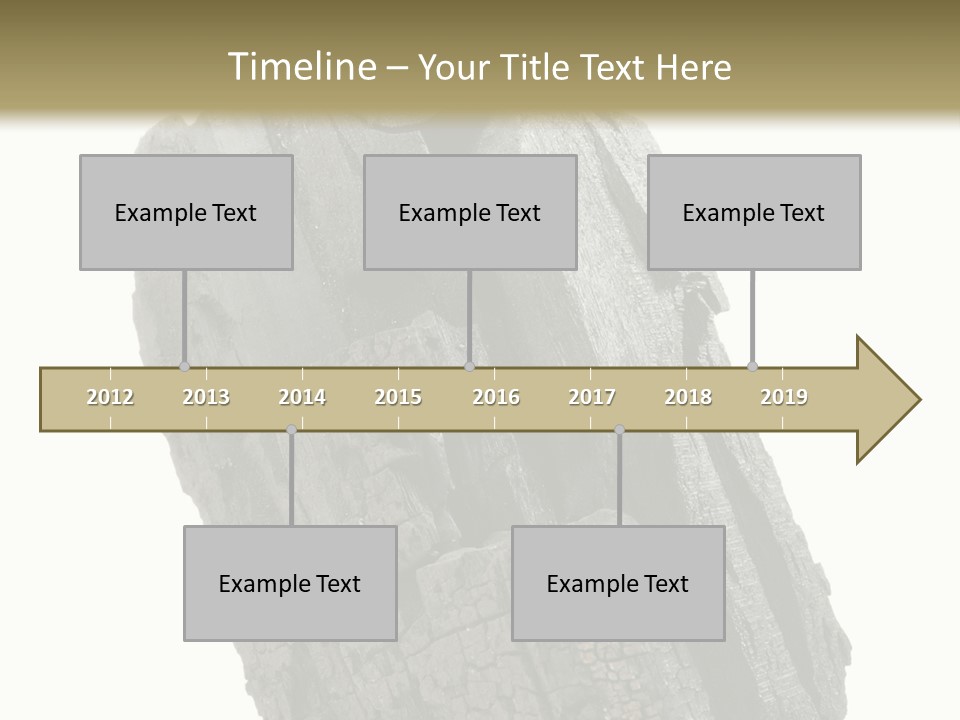 Timeline – Your Title Text Here

Example Text

Example Text

Example Text

2012 2013 2014 2015 2016 2017 2018 2019

Example Text

Example Text